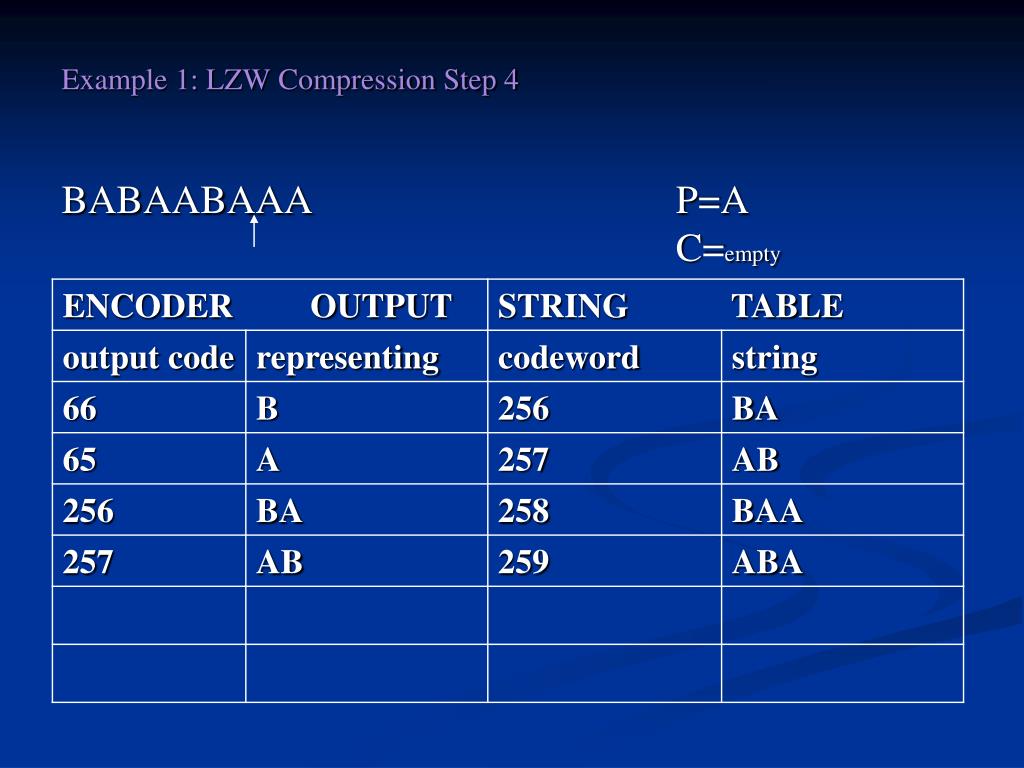 Example 1: LZW Compression Step 4

BABAABAAA

P=A
C=empty

| ENCODER | OUTPUT | STRING | TABLE |
|---|---|---|---|
| output code | representing | codeword | string |
| 66 | B | 256 | BA |
| 65 | A | 257 | AB |
| 256 | BA | 258 | BAA |
| 257 | AB | 259 | ABA |
| | | | |
| | | | |